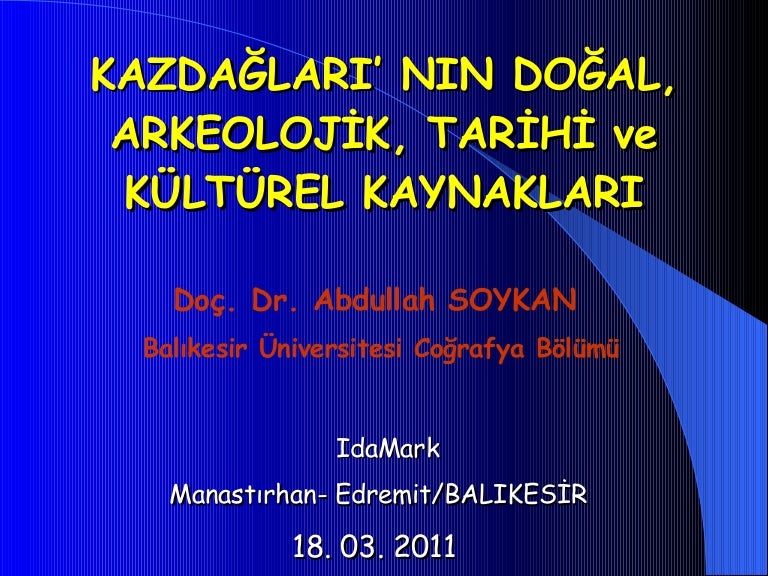 KAZDAĞLARI' NIN DOĞAL, ARKEOLOJİK, TARİHİ ve KÜLTÜREL KAYNAKLARI

Doç. Dr. Abdullah SOYKAN

Balıkesir Üniversitesi Coğrafya Bölümü

IdaMark

Manastırhan- Edremit/BALIKESİR

18. 03. 2011